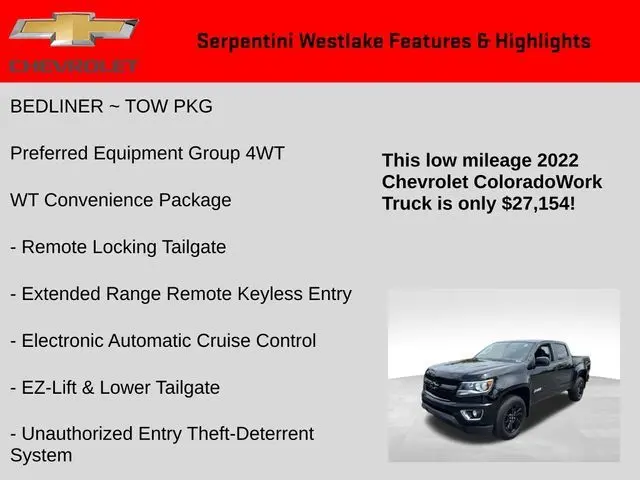 CHEVROLET

Serpentini Westlake Features & Highlights

BEDLINER ~ TOW PKG

Preferred Equipment Group 4WT

WT Convenience Package

- Remote Locking Tailgate

- Extended Range Remote Keyless Entry

- Electronic Automatic Cruise Control

- EZ-Lift & Lower Tailgate

- Unauthorized Entry Theft-Deterrent System

This low mileage 2022 Chevrolet ColoradoWork Truck is only $27,154!